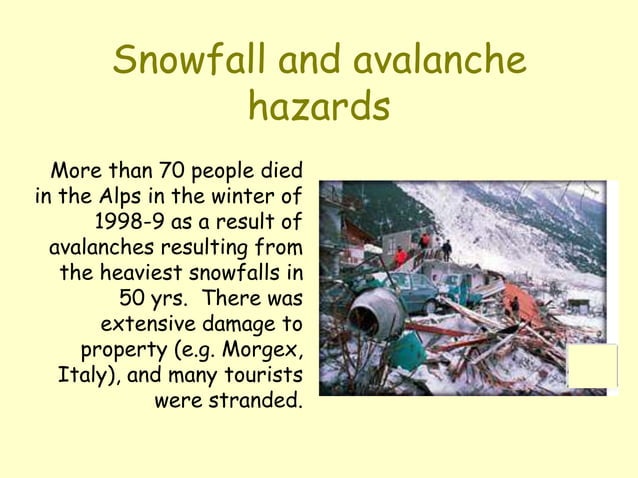 Snowfall and avalanche hazards

More than 70 people died in the Alps in the winter of 1998-9 as a result of avalanches resulting from the heaviest snowfalls in 50 yrs. There was extensive damage to property (e.g. Morgex, Italy), and many tourists were stranded.